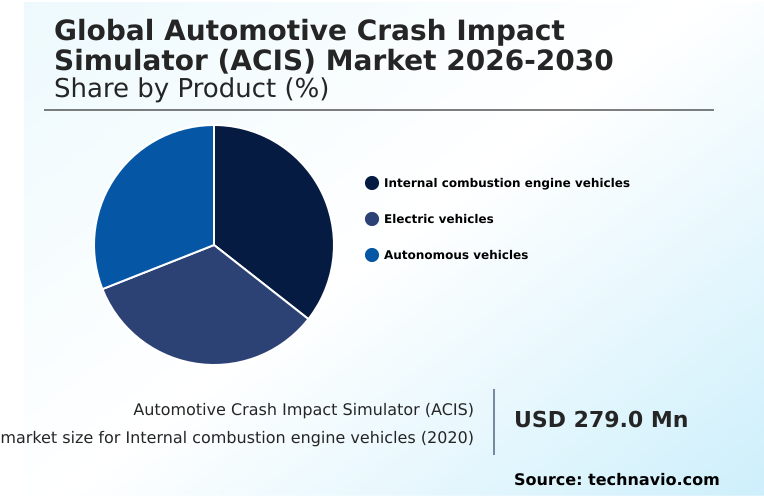 Global Automotive Crash Impact Simulator (ACIS) Market 2026-2030
Share by Product (%)

Internal combustion engine vehicles
Electric vehicles
Autonomous vehicles

Automotive Crash Impact Simulator (ACIS) market size for Internal combustion engine vehicles (2020)

USD 279.0 Mn

Source: technavio.com